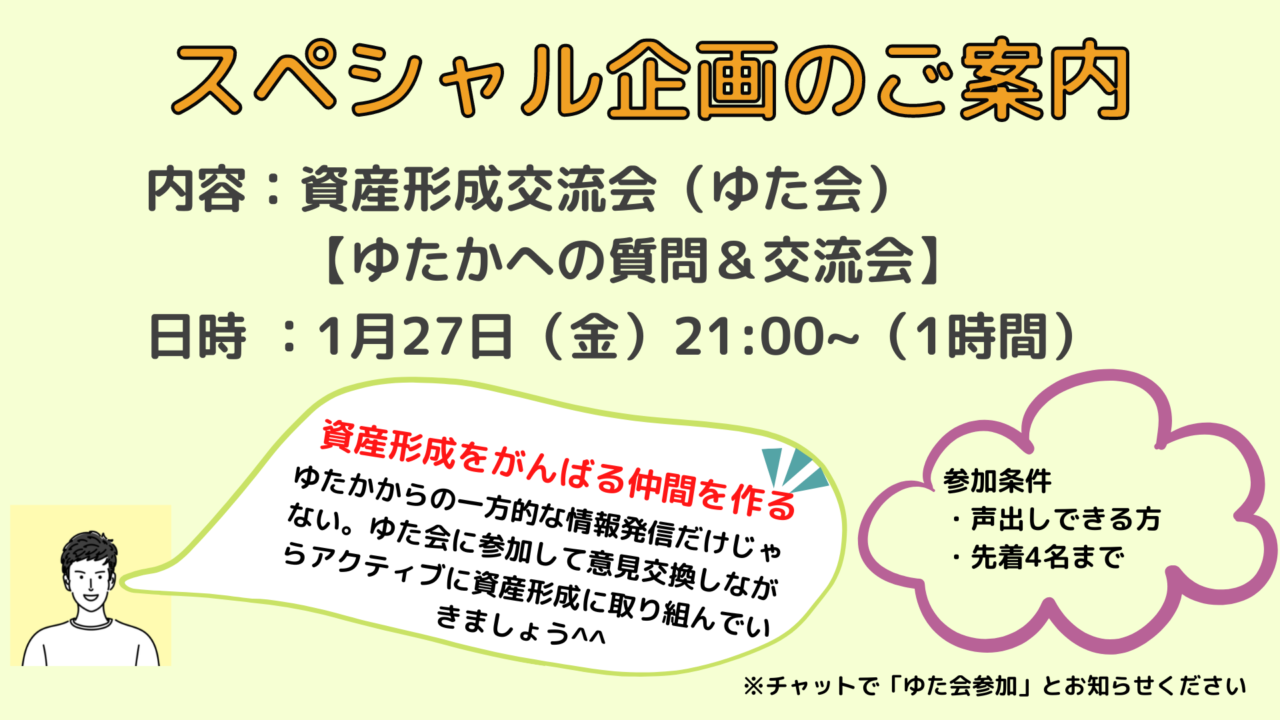 スペシャル企画のご案内

内容：資産形成交流会（ゆた会）
【ゆたかへの質問＆交流会】

日時 ：1月27日（金）21:00~（1時間）

資産形成をがんばる仲間を作る

ゆたかからの一方的な情報発信だけじゃない。ゆた会に参加して意見交換しながらアクティブに資産形成に取り組んでいきましょう^^

参加条件
・声出しできる方
・先着4名まで

※チャットで「ゆた会参加」とお知らせください